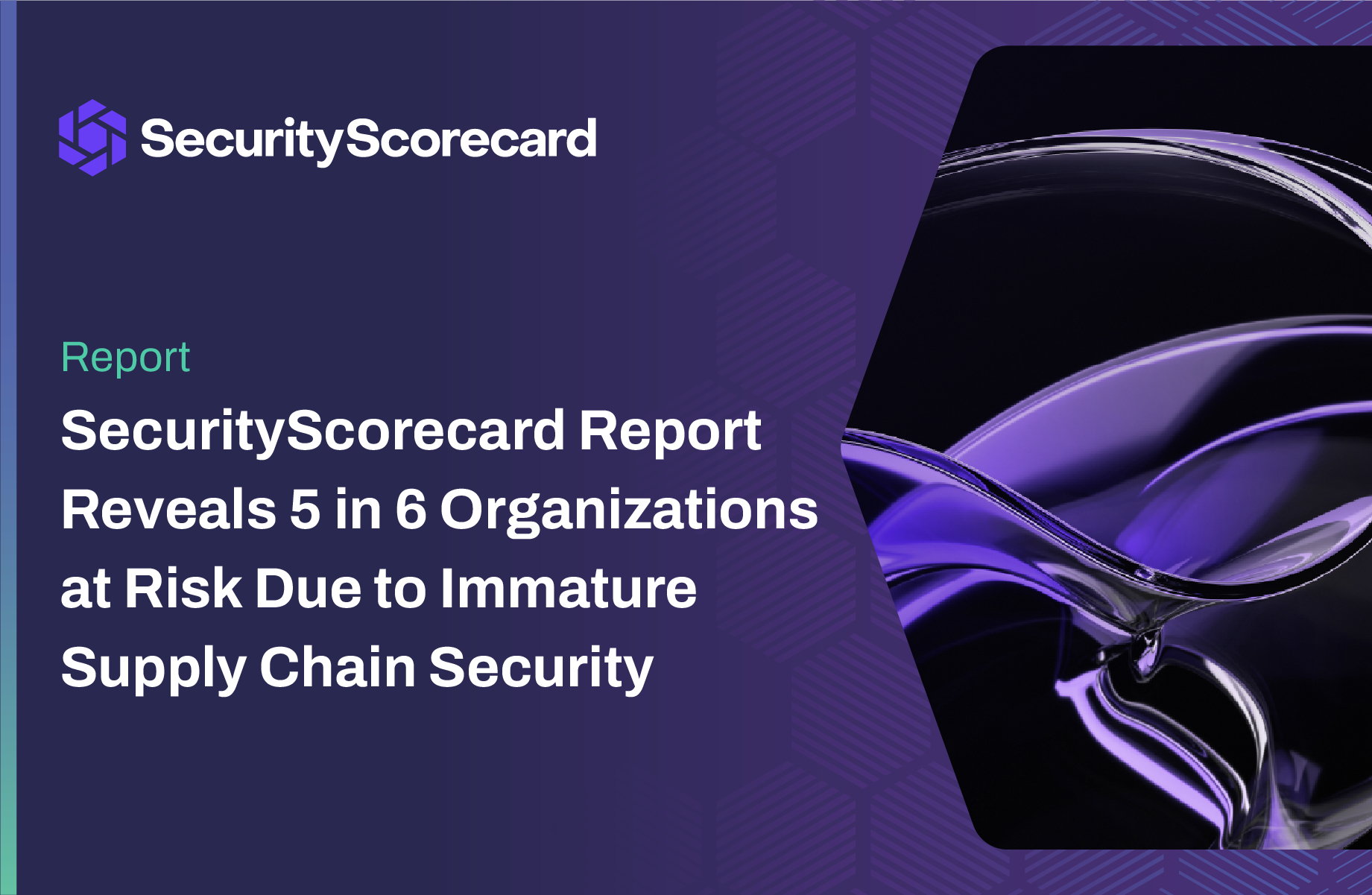 SecurityScorecard

Report

SecurityScorecard Report Reveals 5 in 6 Organizations at Risk Due to Immature Supply Chain Security